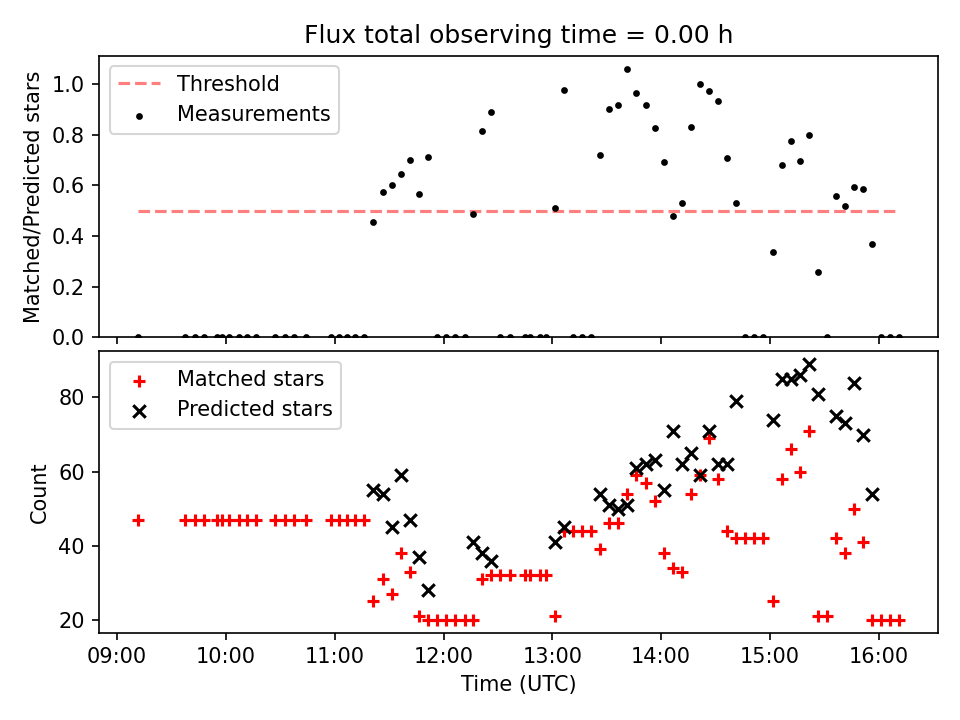 Flux total observing time = 0.00 h

Threshold
Measurements

Matched/Predicted stars

1.0
0.8
0.6
0.4
0.2
0.0

Matched stars
Predicted stars

Count

80
60
40
20

09:00
10:00
11:00
12:00
13:00
14:00
15:00
16:00

Time (UTC)